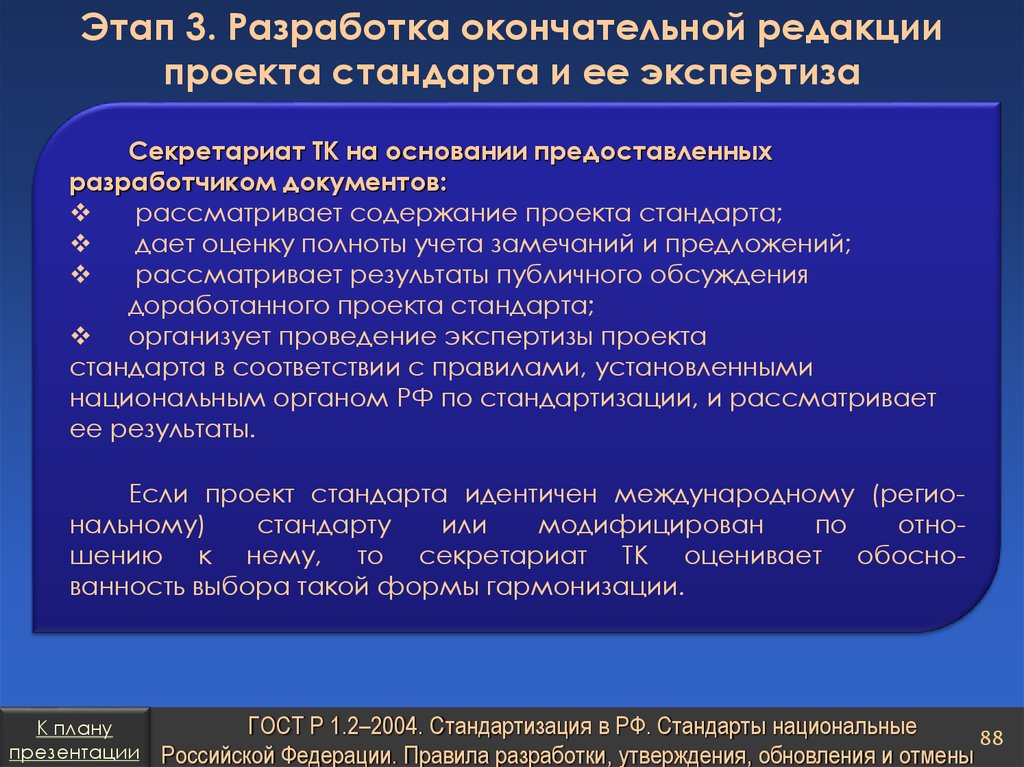 Этап 3. Разработка окончательной редакции проекта стандарта и ее экспертиза

Секретариат ТК на основании предоставленных разработчиком документов:
❖ рассматривает содержание проекта стандарта;
❖ дает оценку полноты учета замечаний и предложений;
❖ рассматривает результаты публичного обсуждения доработанного проекта стандарта;
❖ организует проведение экспертизы проекта стандарта в соответствии с правилами, установленными национальным органом РФ по стандартизации, и рассматривает ее результаты.

Если проект стандарта идентичен международному (региональному) стандарту или модифицирован по отношению к нему, то секретариат ТК оценивает обоснованность выбора такой формы гармонизации.

К плану презентации

ГОСТ Р 1.2–2004. Стандартизация в РФ. Стандарты национальные Российской Федерации. Правила разработки, утверждения, обновления и отмены

88